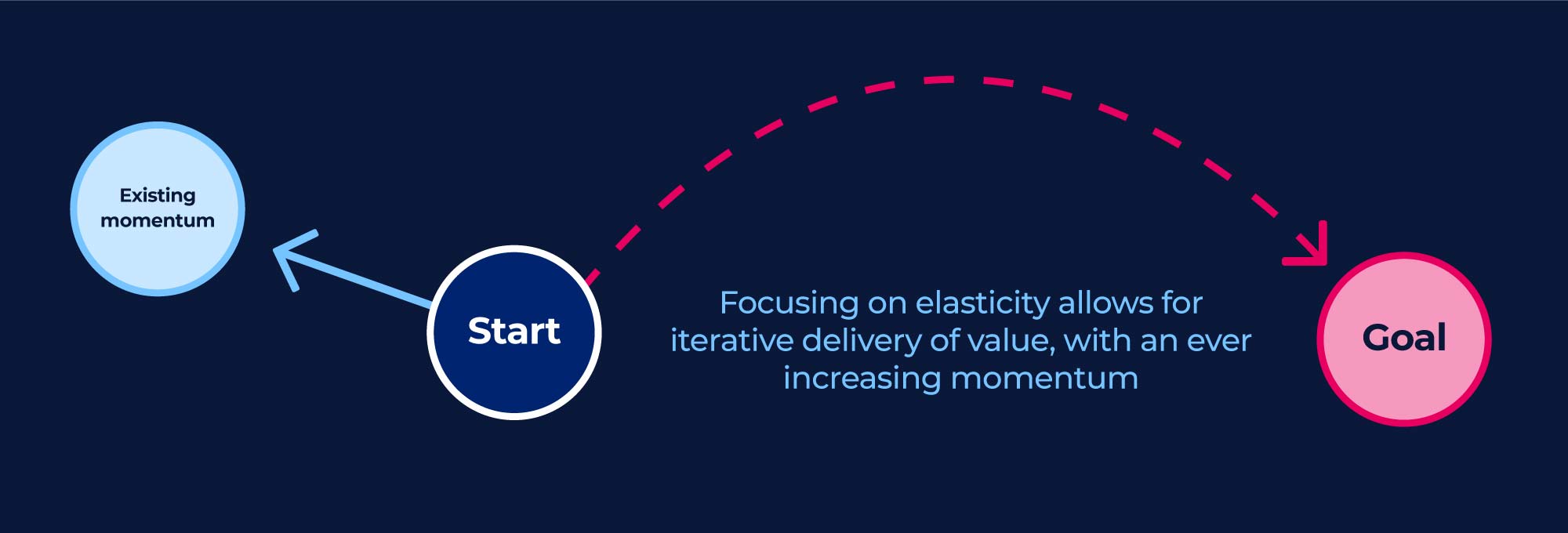 Existing momentum

Start

Focusing on elasticity allows for iterative delivery of value, with an ever increasing momentum

Goal